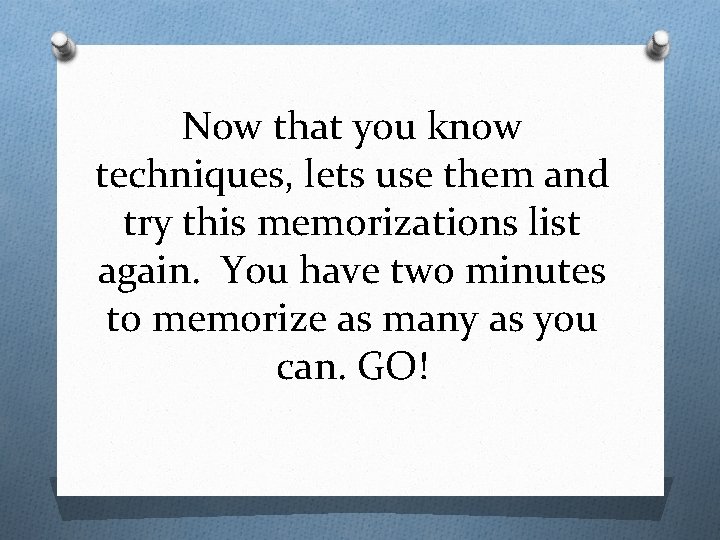 Now that you know techniques, lets use them and try this memorizations list again.  You have two minutes to memorize as many as you can. GO!